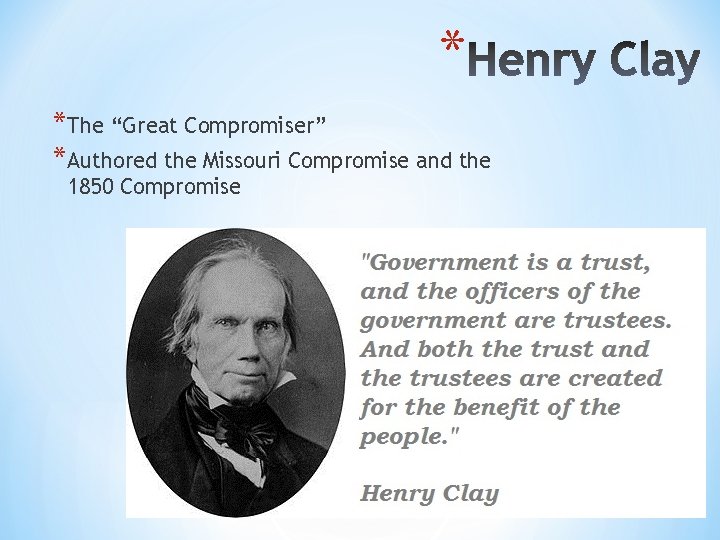 *Henry Clay

*The “Great Compromiser”

*Authored the Missouri Compromise and the 1850 Compromise

"Government is a trust, and the officers of the government are trustees. And both the trust and the trustees are created for the benefit of the people."

Henry Clay